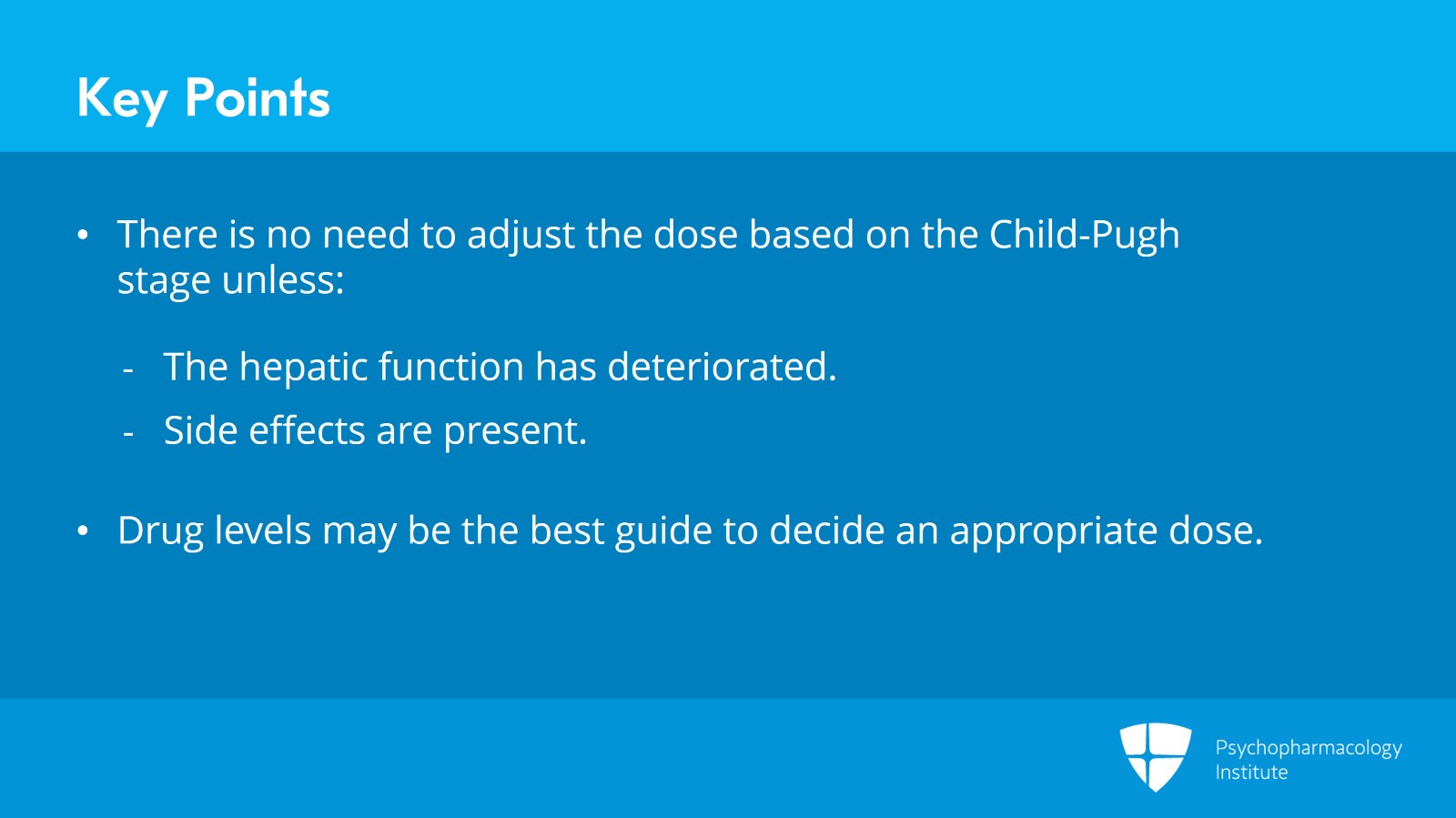 Key Points

• There is no need to adjust the dose based on the Child-Pugh stage unless:

- The hepatic function has deteriorated.
- Side effects are present.

• Drug levels may be the best guide to decide an appropriate dose.

Psychopharmacology Institute